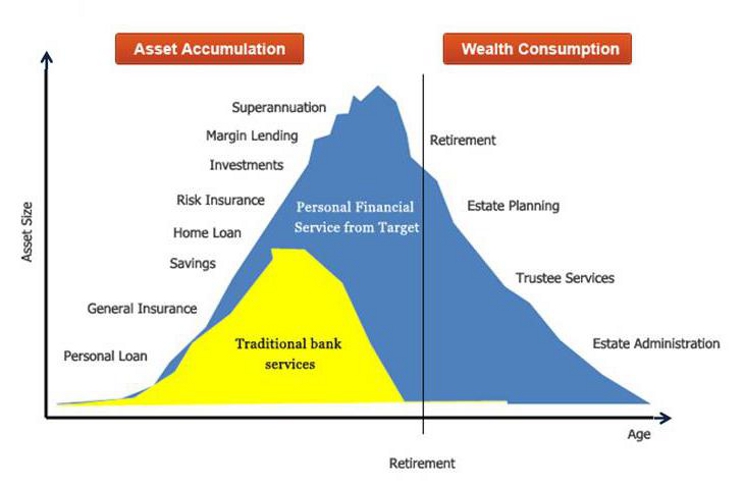 Asset Accumulation

Wealth Consumption

Asset Size

Superannuation

Margin Lending

Investments

Risk Insurance

Home Loan

Savings

General Insurance

Personal Loan

Personal Financial Service from Target

Traditional bank services

Retirement

Estate Planning

Trustee Services

Estate Administration

Age

Retirement